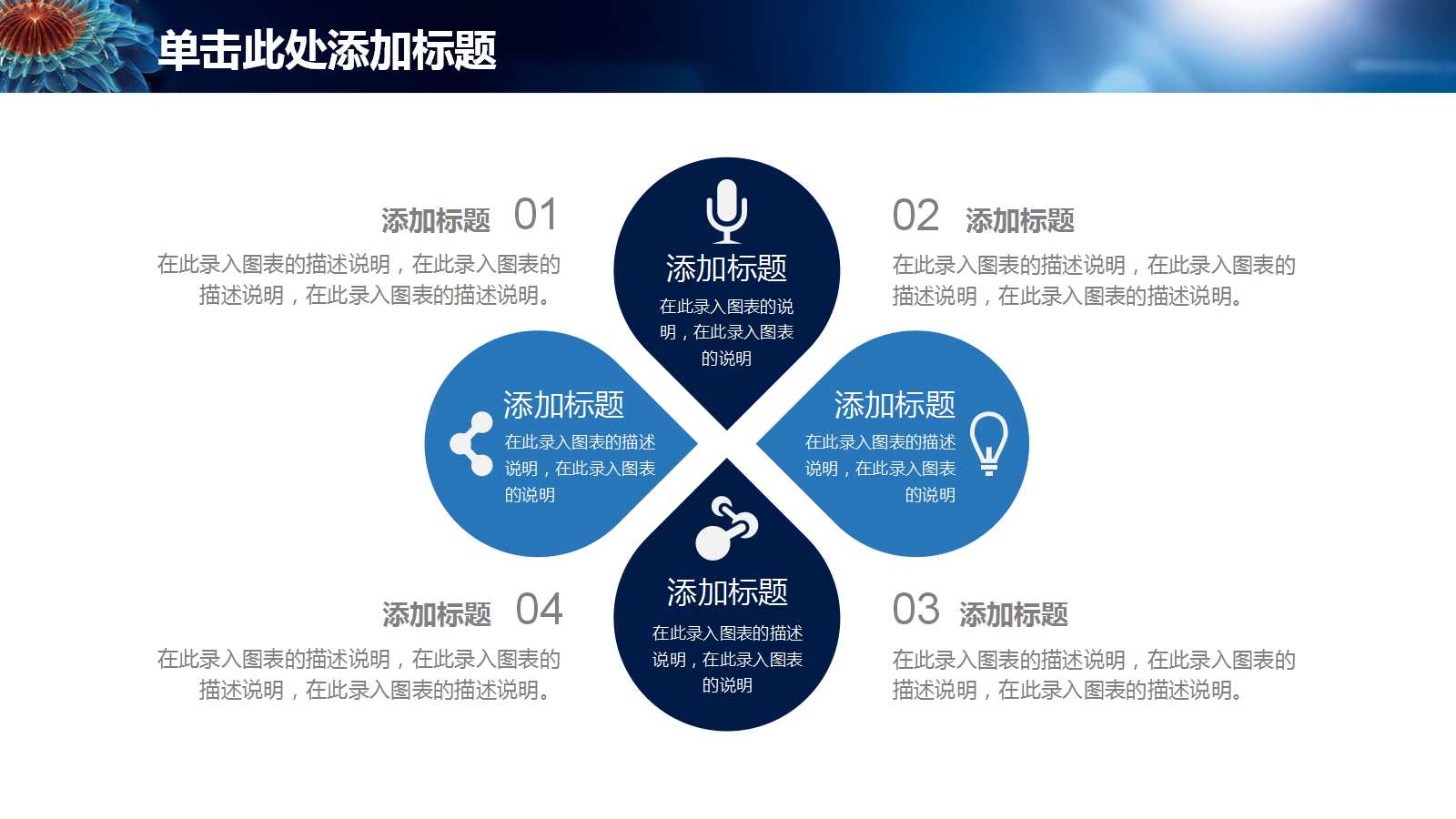 单击此处添加标题

添加标题 01

在此录入图表的描述说明，在此录入图表的描述说明，在此录入图表的描述说明。

添加标题

在此录入图表的说明，在此录入图表的说明

02 添加标题

在此录入图表的描述说明，在此录入图表的描述说明，在此录入图表的描述说明。

添加标题

在此录入图表的描述说明，在此录入图表的说明

添加标题

在此录入图表的描述说明，在此录入图表的说明

添加标题 04

在此录入图表的描述说明，在此录入图表的描述说明，在此录入图表的描述说明。

添加标题

在此录入图表的描述说明，在此录入图表的说明

03 添加标题

在此录入图表的描述说明，在此录入图表的描述说明，在此录入图表的描述说明。